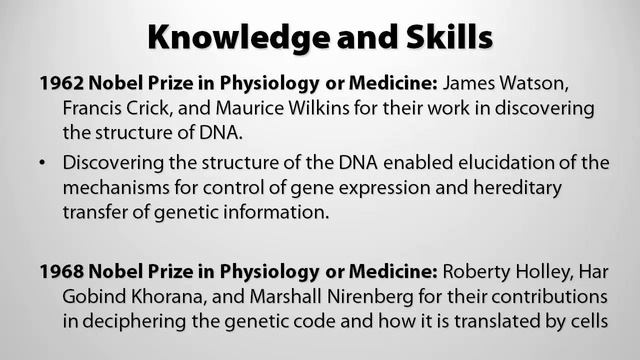 Knowledge and Skills

1962 Nobel Prize in Physiology or Medicine: James Watson, Francis Crick, and Maurice Wilkins for their work in discovering the structure of DNA.

• Discovering the structure of the DNA enabled elucidation of the mechanisms for control of gene expression and hereditary transfer of genetic information.

1968 Nobel Prize in Physiology or Medicine: Roberty Holley, Har Gobind Khorana, and Marshall Nirenberg for their contributions in deciphering the genetic code and how it is translated by cells